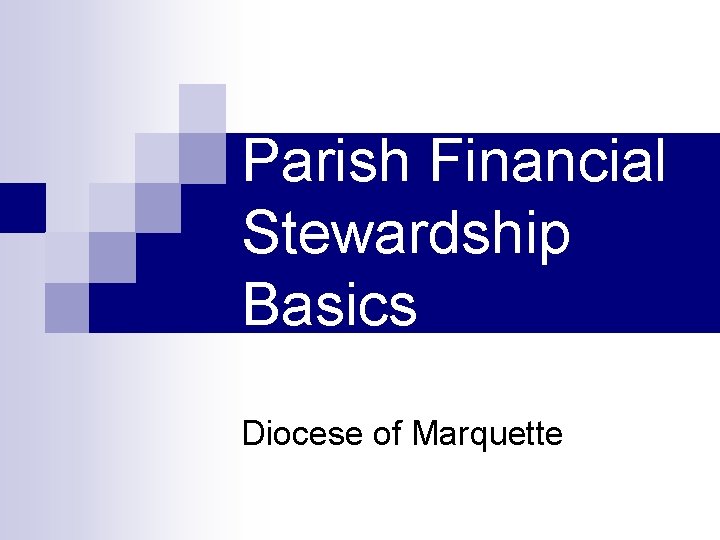 Parish Financial Stewardship Basics

Diocese of Marquette